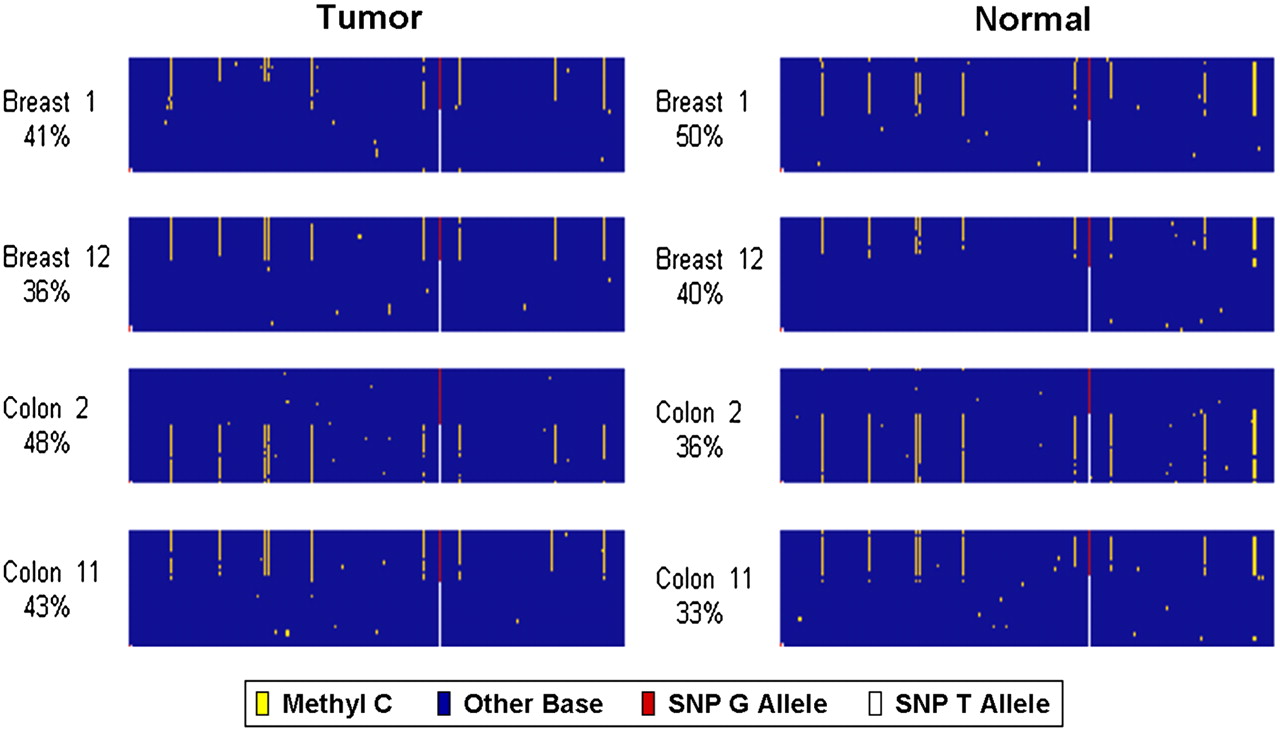 Tumor

Breast 1
41%

Breast 12
36%

Colon 2
48%

Colon 11
43%

Normal

Breast 1
50%

Breast 12
40%

Colon 2
36%

Colon 11
33%

Methyl C
Other Base
SNP G Allele
SNP T Allele